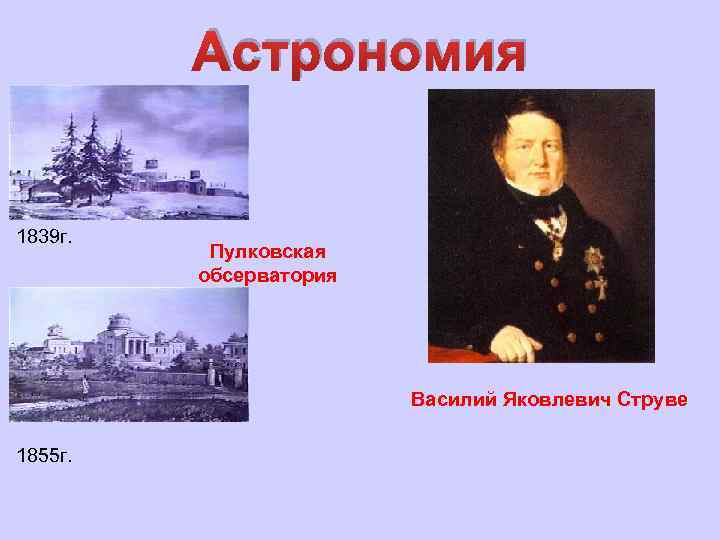 Астрономия

1839г.

Пулковская обсерватория

1855г.

Василий Яковлевич Струве